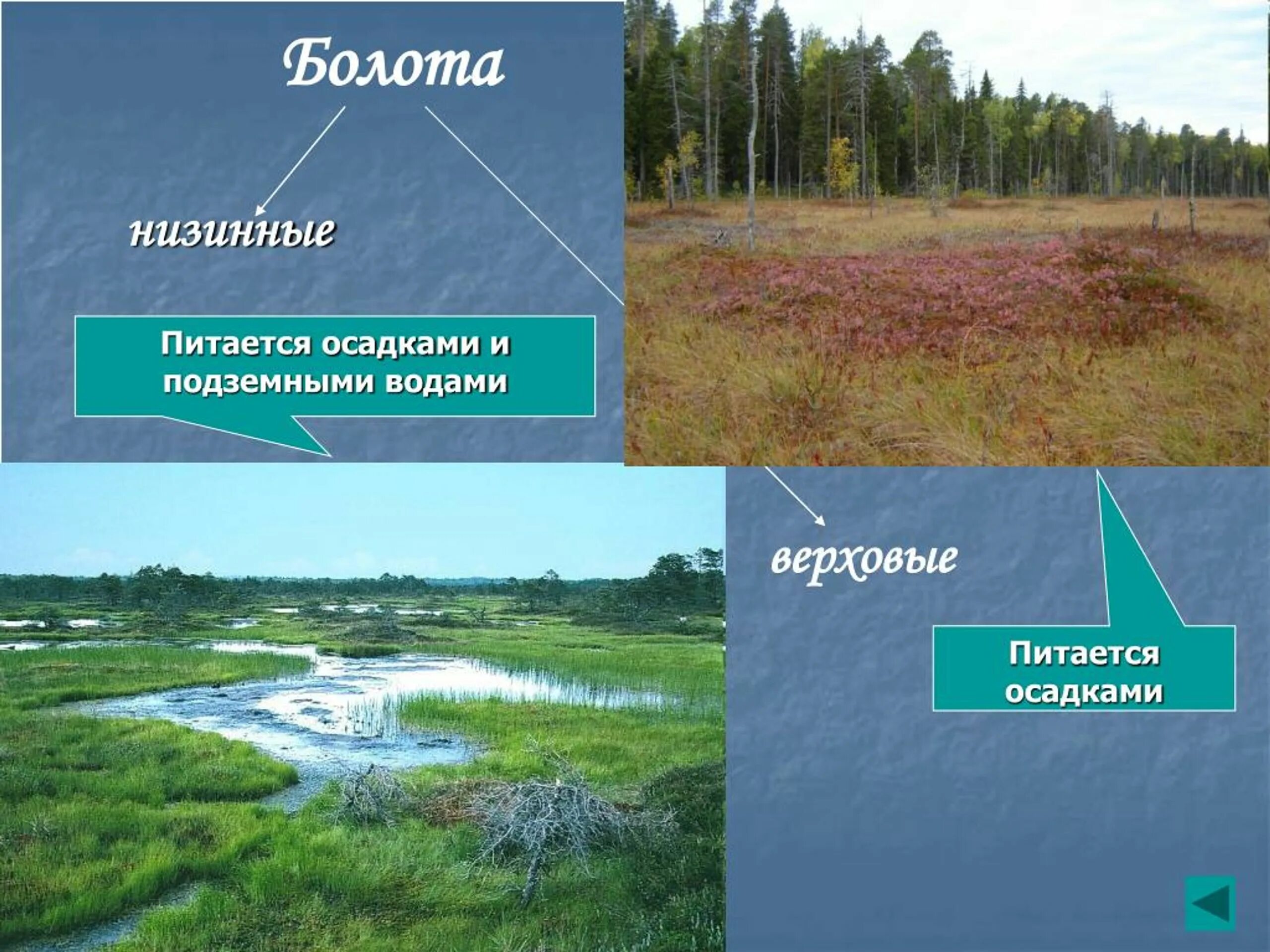 Болота

низинные

Питается осадками и подземными водами

верховые

Питается осадками